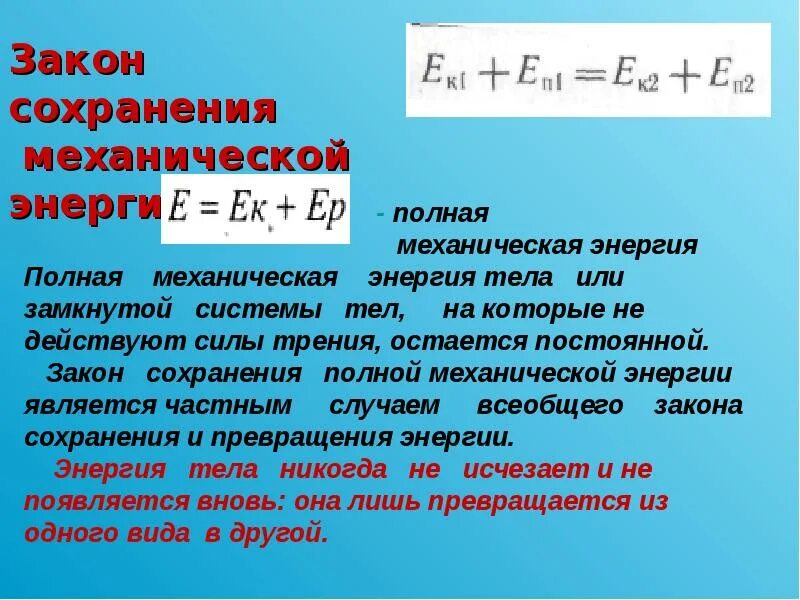 Закон сохранения механической энерги

$E_{к1} + E_{п1} = E_{к2} + E_{п2}$

$E = Eк + Ep$ - полная механическая энергия

Полная механическая энергия тела или замкнутой системы тел, на которые не действуют силы трения, остается постоянной.

Закон сохранения полной механической энергии является частным случаем всеобщего закона сохранения и превращения энергии.

Энергия тела никогда не исчезает и не появляется вновь: она лишь превращается из одного вида в другой.